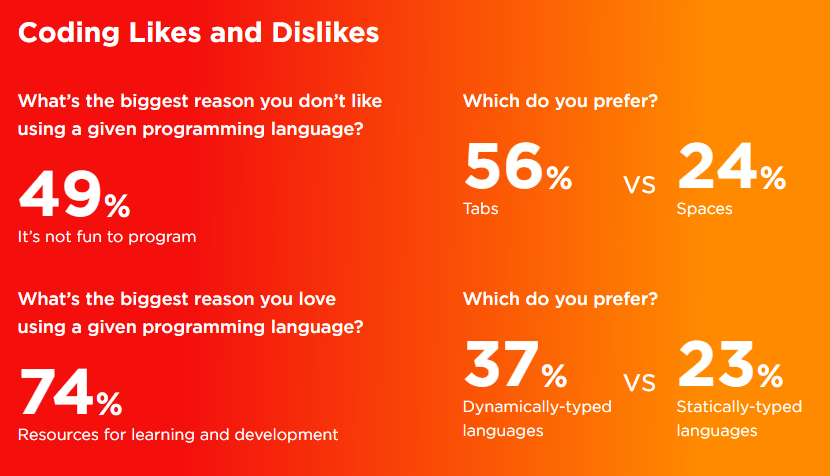 Coding Likes and Dislikes

What's the biggest reason you don't like using a given programming language?

49%
It's not fun to program

What's the biggest reason you love using a given programming language?

74%
Resources for learning and development

Which do you prefer?

56%
Tabs

VS

24%
Spaces

Which do you prefer?

37%
Dynamically-typed languages

VS

23%
Statically-typed languages